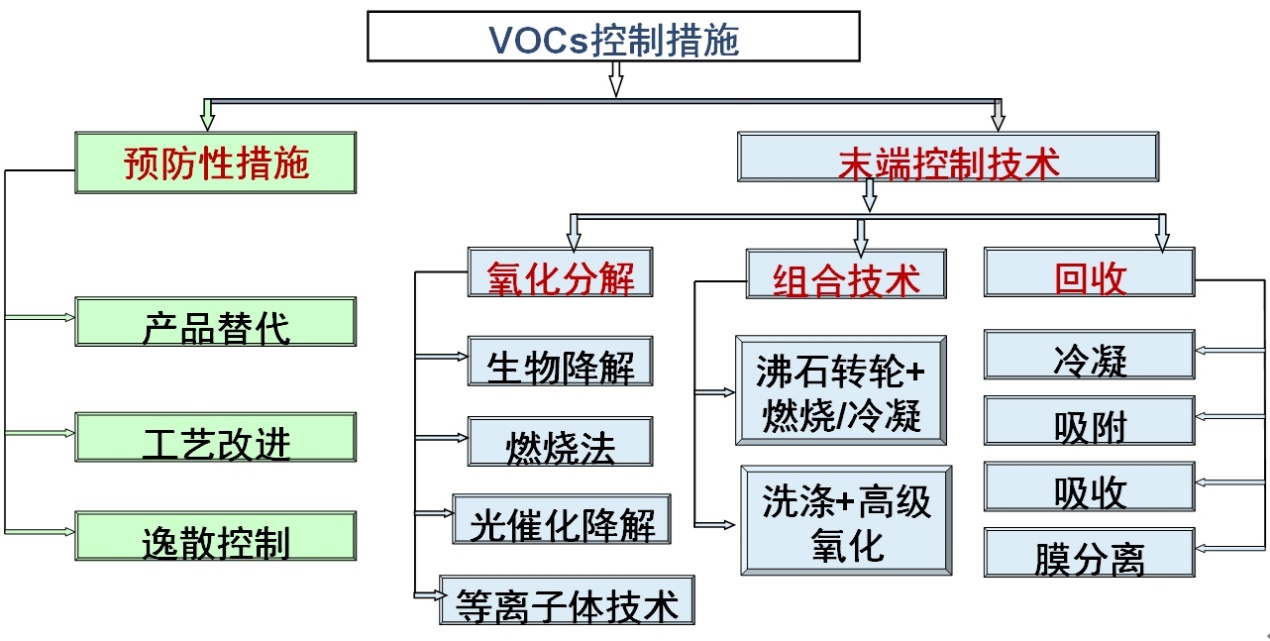 VOCs控制措施

预防性措施

产品替代

工艺改进

逸散控制

末端控制技术

氧化分解

生物降解

燃烧法

光催化降解

等离子体技术

组合技术

沸石转轮+燃烧/冷凝

洗涤+高级氧化

回收

冷凝

吸附

吸收

膜分离